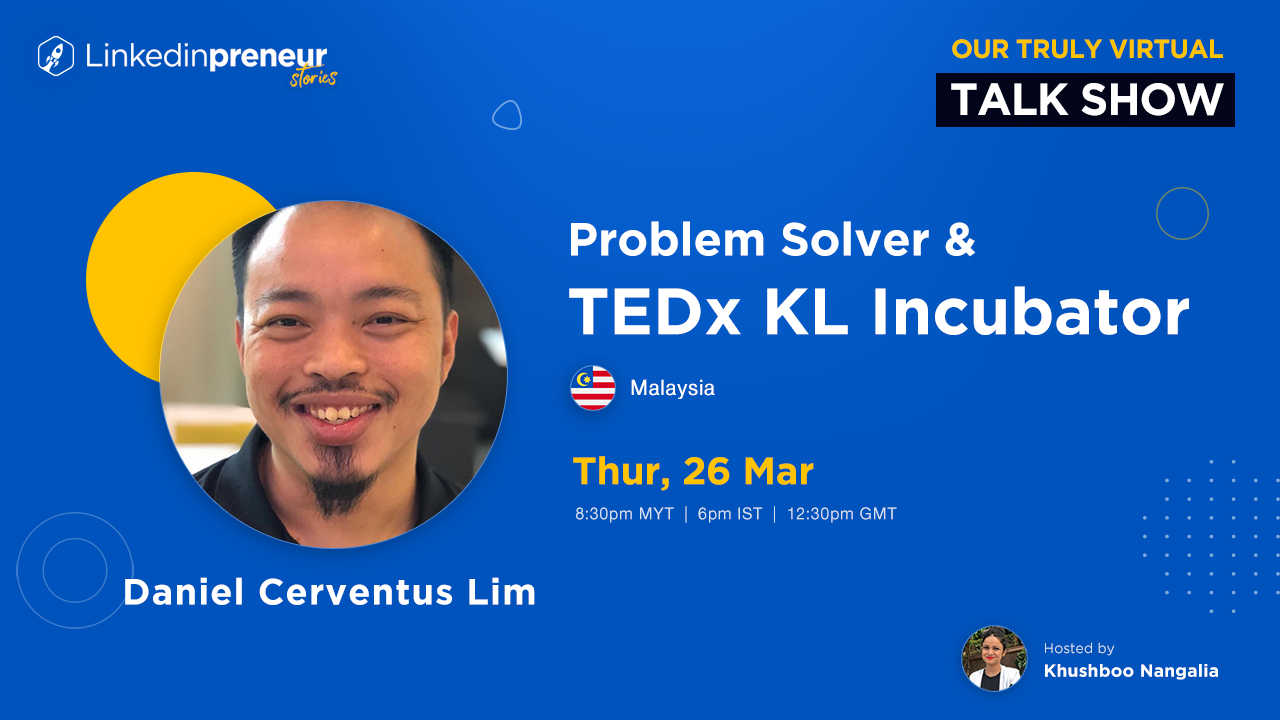 Linkedinpreneur stories

OUR TRULY VIRTUAL
TALK SHOW

Problem Solver &
TEDx KL Incubator

Malaysia

Thur, 26 Mar
8:30pm MYT | 6pm IST | 12:30pm GMT

Daniel Cerventus Lim

Hosted by
Khushboo Nangalia